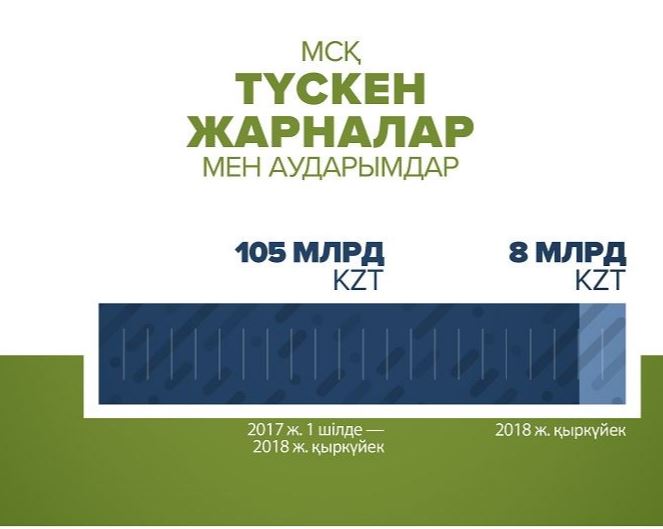 МСҚ
ТҮСКЕН
ЖАРНАЛАР
МЕН АУДАРЫМДАР

105 МЛРД
KZT

8 МЛРД
KZT

2017 ж. 1 шілде — 2018 ж. қыркүйек

2018 ж. қыркүйек